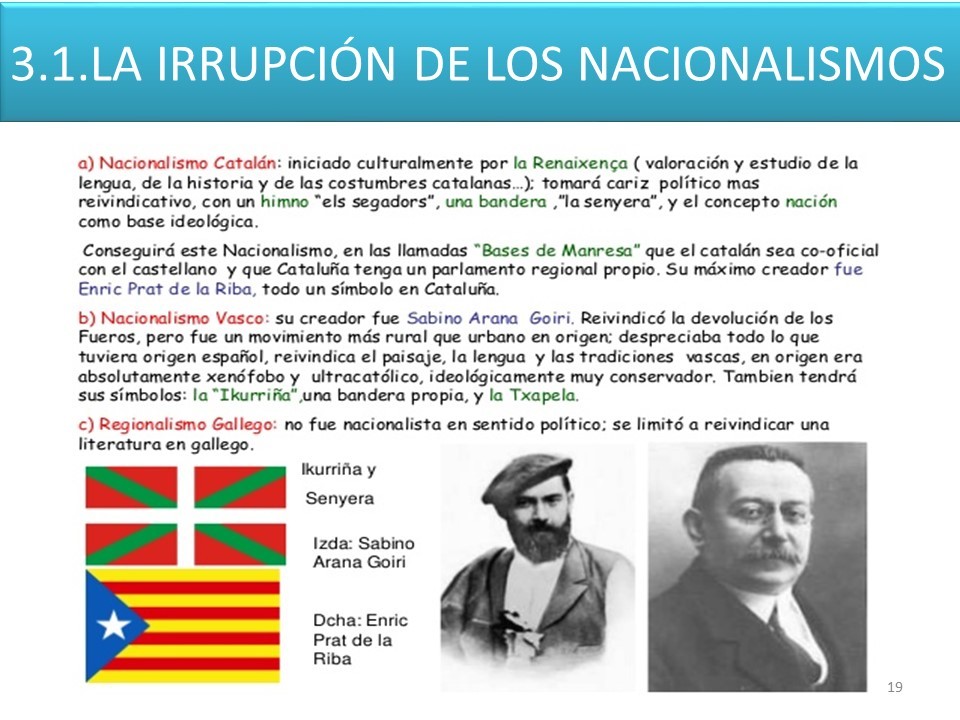 3.1.LA IRRUPCIÓN DE LOS NACIONALISMOS

a) Nacionalismo Catalán: iniciado culturalmente por la Renaixença ( valoración y estudio de la lengua, de la historia y de las costumbres catalanas…); tomará cariz político mas reivindicativo, con un himno "els segadors", una bandera ,"la senyera", y el concepto nación como base ideológica.

Conseguirá este Nacionalismo, en las llamadas "Bases de Manresa" que el catalán sea co-oficial con el castellano y que Cataluña tenga un parlamento regional propio. Su máximo creador fue Enric Prat de la Riba, todo un símbolo en Cataluña.

b) Nacionalismo Vasco: su creador fue Sabino Arana Goiri. Reivindicó la devolución de los Fueros, pero fue un movimiento más rural que urbano en origen; despreciaba todo lo que tuviera origen español, reivindica el paisaje, la lengua y las tradiciones vascas, en origen era absolutamente xenófobo y ultracatólico, ideológicamente muy conservador. Tambien tendrá sus símbolos: la "Ikurriña",una bandera propia, y la Txapela.

c) Regionalismo Gallego: no fue nacionalista en sentido político; se limitó a reivindicar una literatura en gallego.

Ikurriña y Senyera

Izda: Sabino Arana Goiri

Dcha: Enric Prat de la Riba

19